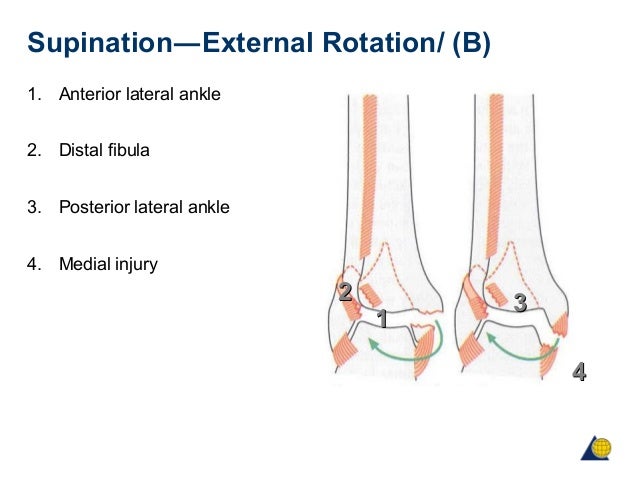 Supination—External Rotation/ (B)

1. Anterior lateral ankle

2. Distal fibula

3. Posterior lateral ankle

4. Medial injury

2

1

3

4